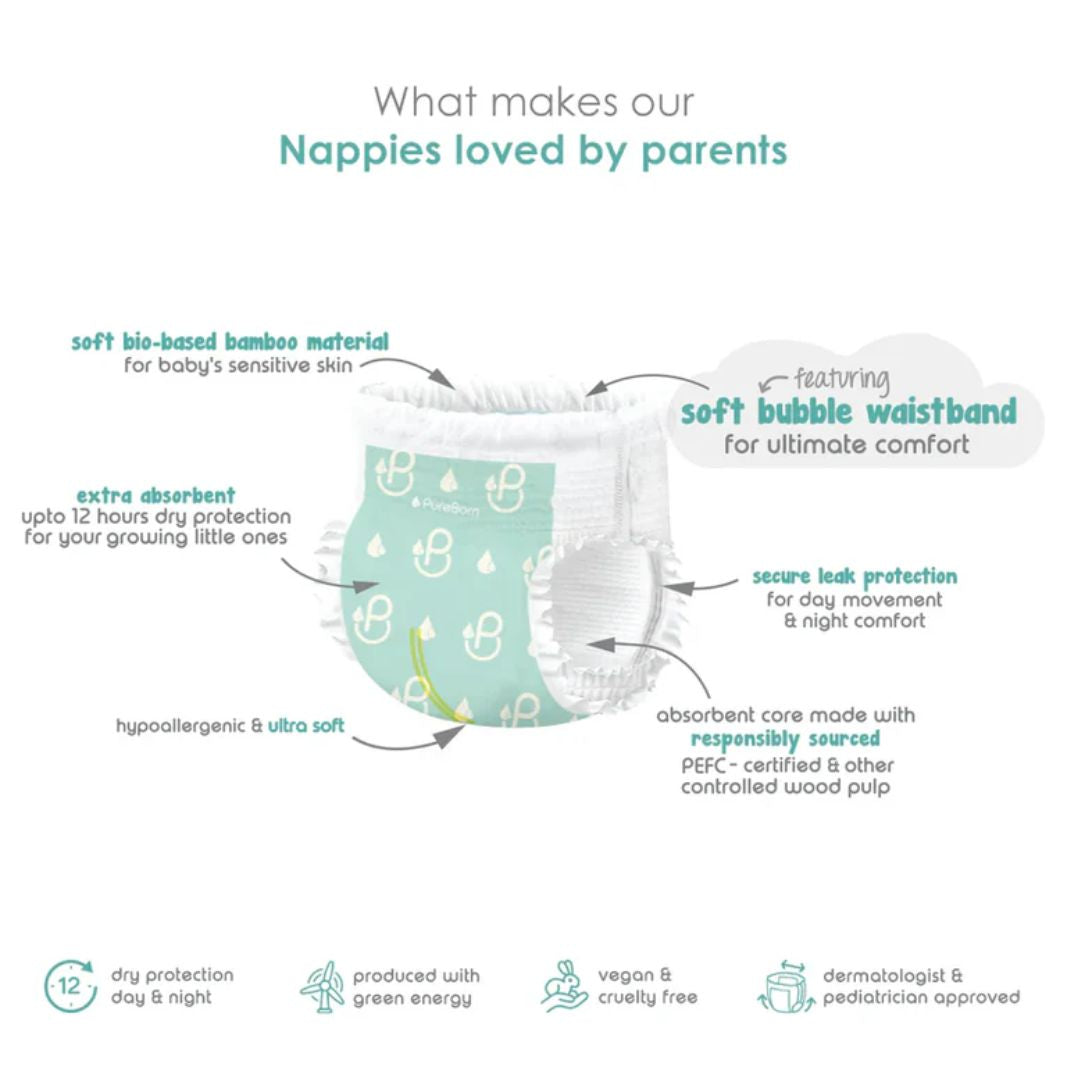 What makes our
Nappies loved by parents

soft bio-based bamboo material
for baby's sensitive skin

featuring
soft bubble waistband
for ultimate comfort

extra absorbent
upto 12 hours dry protection for your growing little ones

PureBorn

secure leak protection
for day movement & night comfort

hypoallergenic & ultra soft

absorbent core made with
responsibly sourced
PEFC - certified & other controlled wood pulp

12 dry protection day & night

produced with green energy

vegan & cruelty free

dermatologist & pediatrician approved